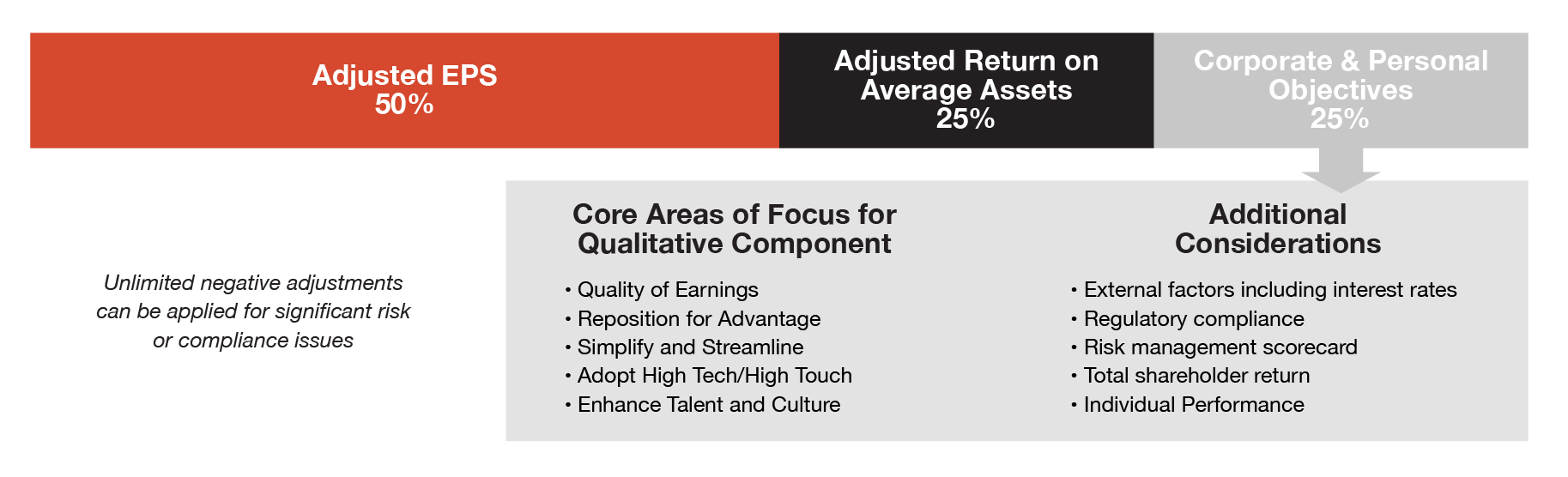 Adjusted EPS
50%

Adjusted Return on Average Assets
25%

Corporate & Personal Objectives
25%

Unlimited negative adjustments can be applied for significant risk or compliance issues

Core Areas of Focus for Qualitative Component

• Quality of Earnings
• Reposition for Advantage
• Simplify and Streamline
• Adopt High Tech/High Touch
• Enhance Talent and Culture

Additional Considerations

• External factors including interest rates
• Regulatory compliance
• Risk management scorecard
• Total shareholder return
• Individual Performance